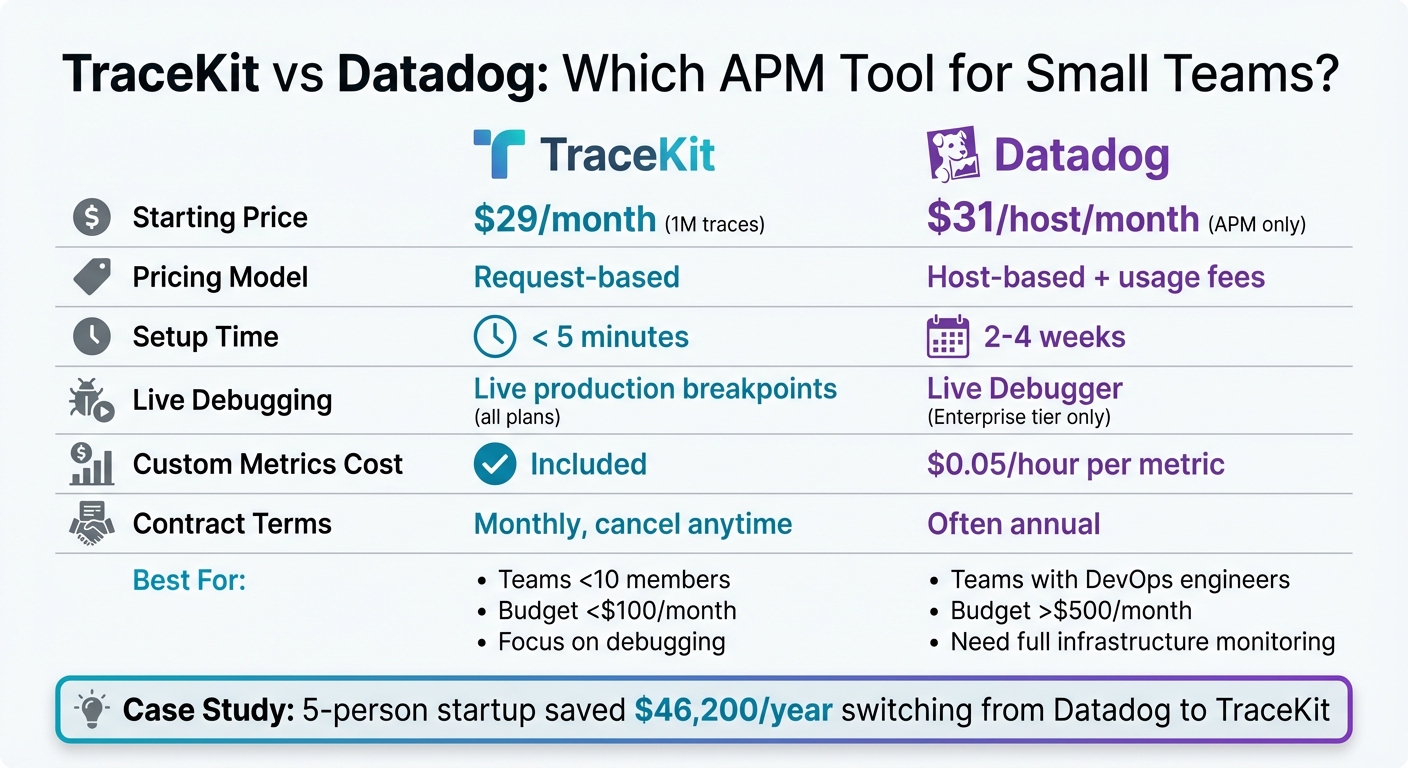 TraceKit vs Datadog: Which APM Tool for Small Teams?

| | TraceKit | Datadog |
|---|---|---|
| Starting Price | \$29/month (1M traces) | \$31/host/month (APM only) |
| Pricing Model | Request-based | Host-based + usage fees |
| Setup Time | < 5 minutes | 2-4 weeks |
| Live Debugging | Live production breakpoints (all plans) | Live Debugger (Enterprise tier only) |
| Custom Metrics Cost | Included | \$0.05/hour per metric |
| Contract Terms | Monthly, cancel anytime | Often annual |
| Best For: | • Teams <10 members • Budget <\$100/month • Focus on debugging | • Teams with DevOps engineers • Budget >\$500/month • Need full infrastructure monitoring |

Case Study: 5-person startup saved \$46,200/year switching from Datadog to TraceKit